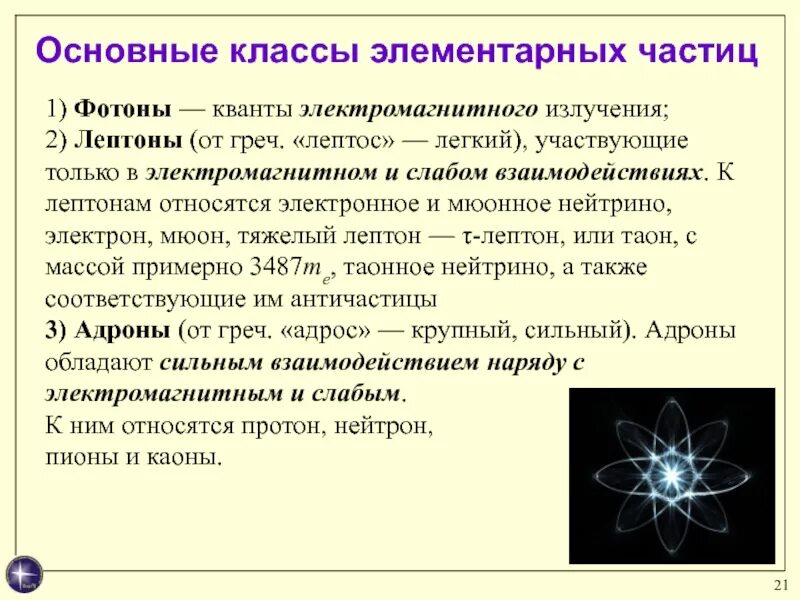 Основные классы элементарных частиц

1) Фотоны — кванты электромагнитного излучения;
2) Лептоны (от греч. «лептос» — легкий), участвующие только в электромагнитном и слабом взаимодействиях. К лептонам относятся электронное и мюонное нейтрино, электрон, мюон, тяжелый лептон — τ-лептон, или таон, с массой примерно $3487m_e$, таонное нейтрино, а также соответствующие им античастицы
3) Адроны (от греч. «адрос» — крупный, сильный). Адроны обладают сильным взаимодействием наряду с электромагнитным и слабым.
К ним относятся протон, нейтрон, пионы и каоны.

21